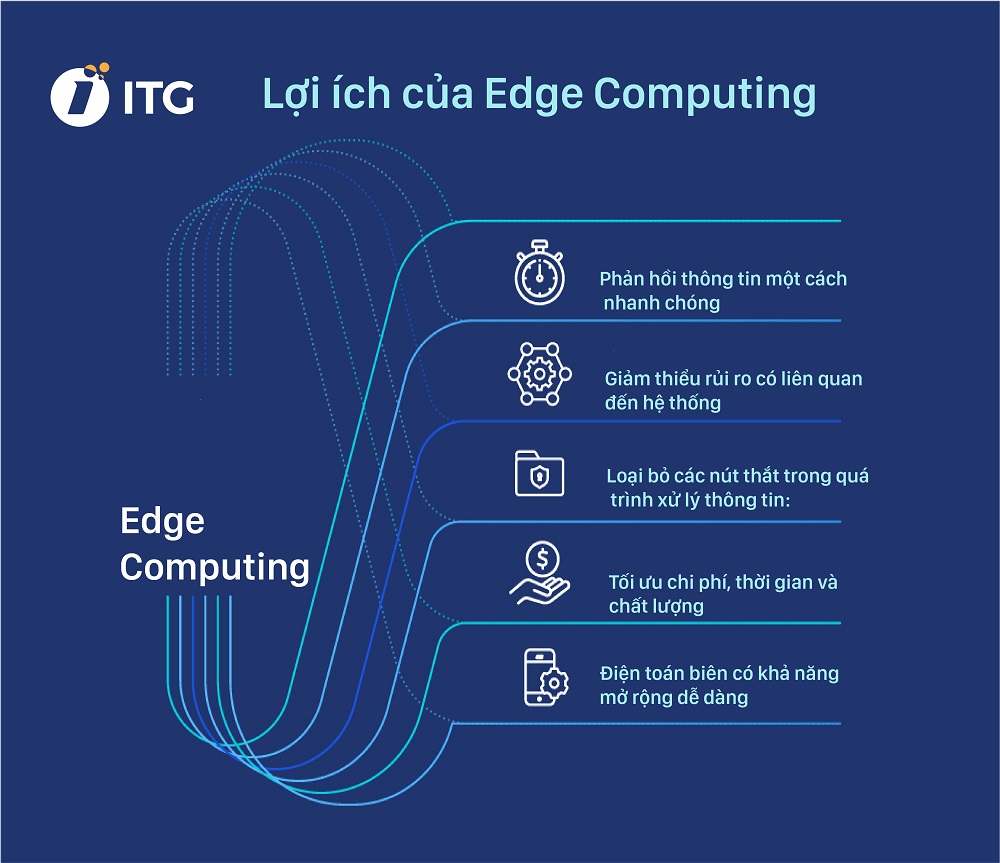 ITG

Lợi ích của Edge Computing

Edge Computing

Phản hồi thông tin một cách nhanh chóng

Giảm thiểu rủi ro có liên quan đến hệ thống

Loại bỏ các nút thắt trong quá trình xử lý thông tin:

Tối ưu chi phí, thời gian và chất lượng

Điện toán biên có khả năng mở rộng dễ dàng